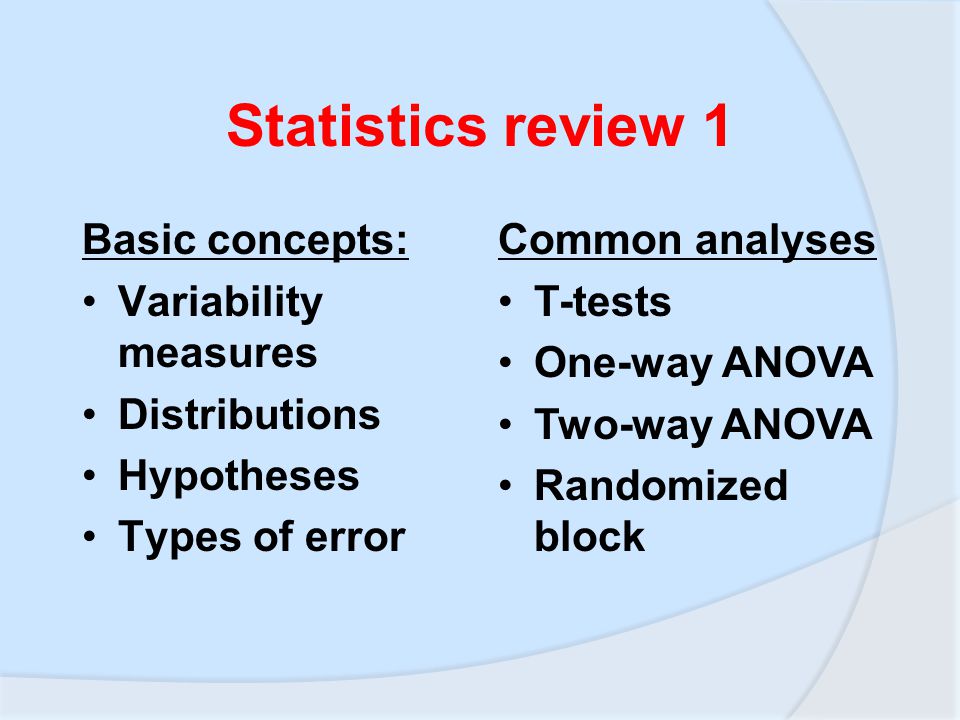 Statistics review 1

Basic concepts:
• Variability measures
• Distributions
• Hypotheses
• Types of error

Common analyses
• T-tests
• One-way ANOVA
• Two-way ANOVA
• Randomized block